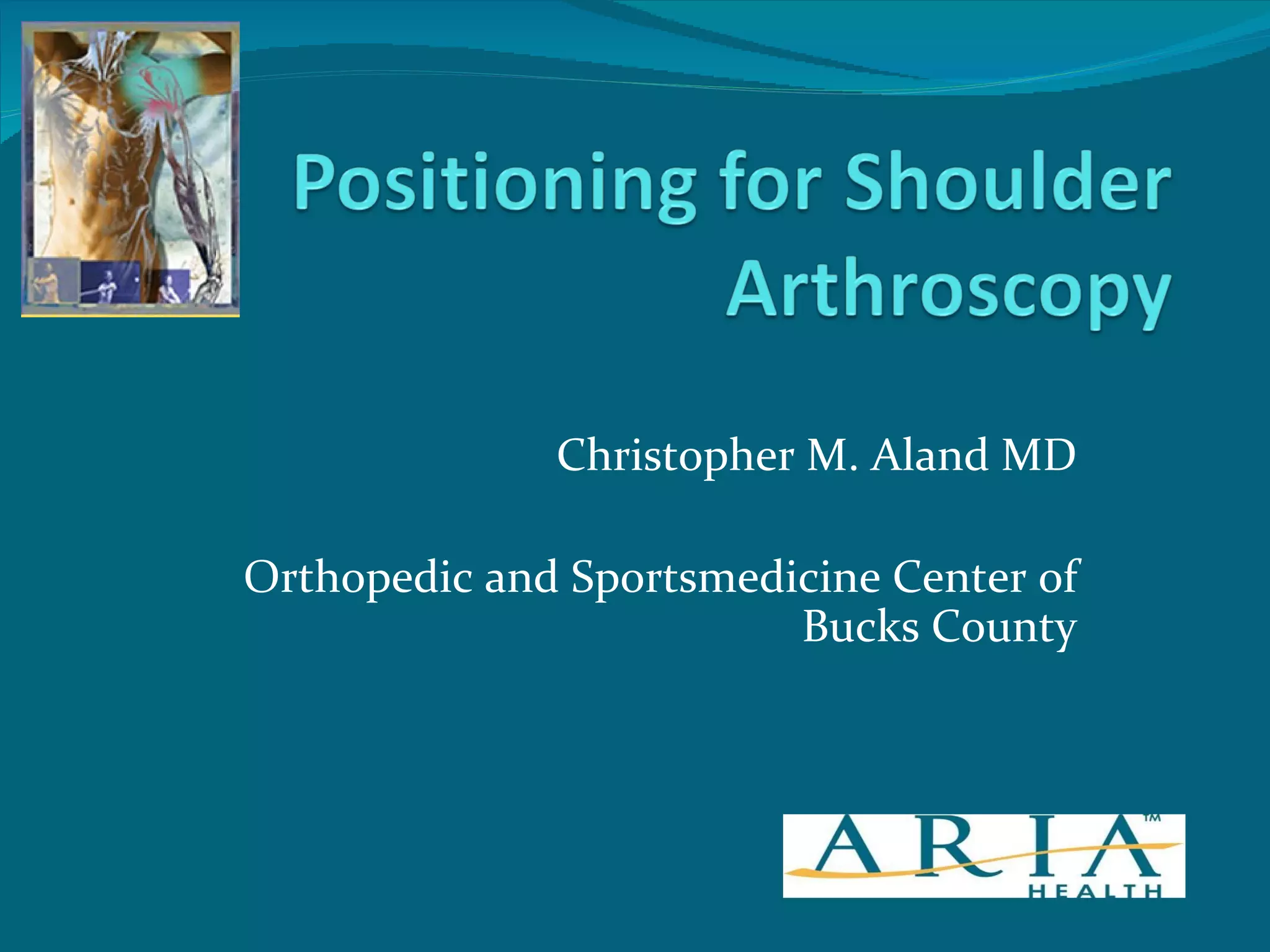 Positioning for Shoulder Arthroscopy

Christopher M. Aland MD

Orthopedic and Sportsmedicine Center of Bucks County

ARIA™
HEALTH